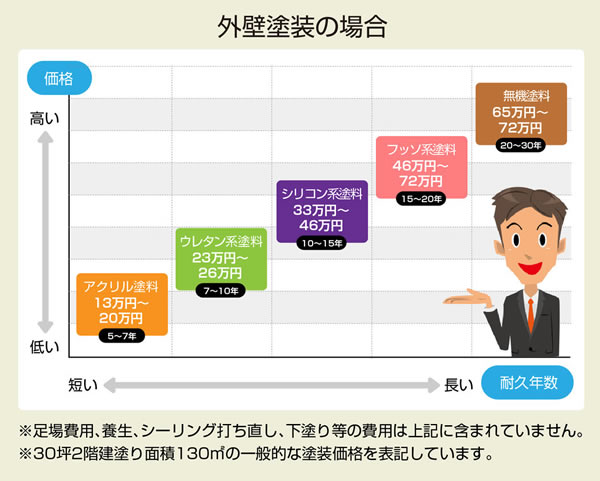 外壁塗装の場合

価格

高い

低い

アクリル塗料
13万円～
20万円
5～7年

ウレタン系塗料
23万円～
26万円
7～10年

シリコン系塗料
33万円～
46万円
10～15年

フッソ系塗料
46万円～
72万円
15～20年

無機塗料
65万円～
72万円
20～30年

短い

長い

耐久年数

※足場費用、養生、シーリング打ち直し、下塗り等の費用は上記に含まれていません。
※30坪2階建塗り面積130㎡の一般的な塗装価格を表記しています。